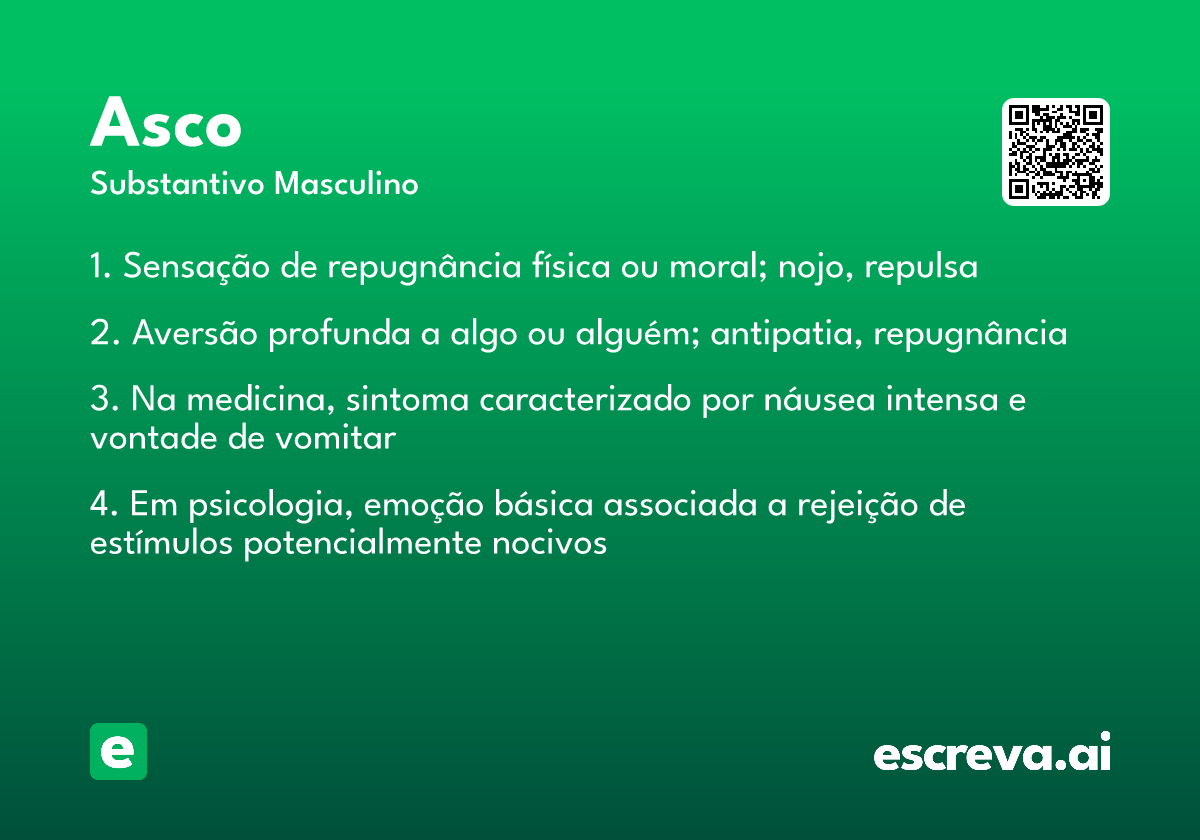 Asco
Substantivo Masculino

1. Sensação de repugnância física ou moral; nojo, repulsa

2. Aversão profunda a algo ou alguém; antipatia, repugnância

3. Na medicina, sintoma caracterizado por náusea intensa e vontade de vomitar

4. Em psicologia, emoção básica associada a rejeição de estímulos potencialmente nocivos

e

escreva.ai